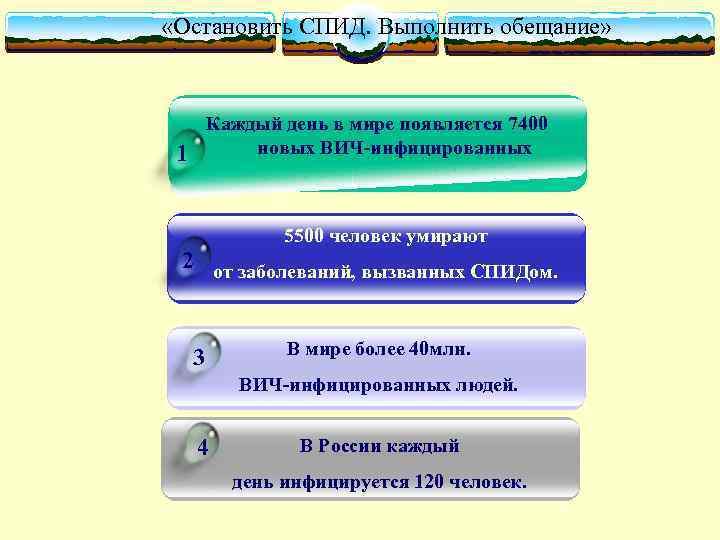 «Остановить СПИД. Выполнить обещание»

1 Каждый день в мире появляется 7400 новых ВИЧ-инфицированных

2 5500 человек умирают от заболеваний, вызванных СПИДом.

3 В мире более 40млн. ВИЧ-инфицированных людей.

4 В России каждый день инфицируется 120 человек.